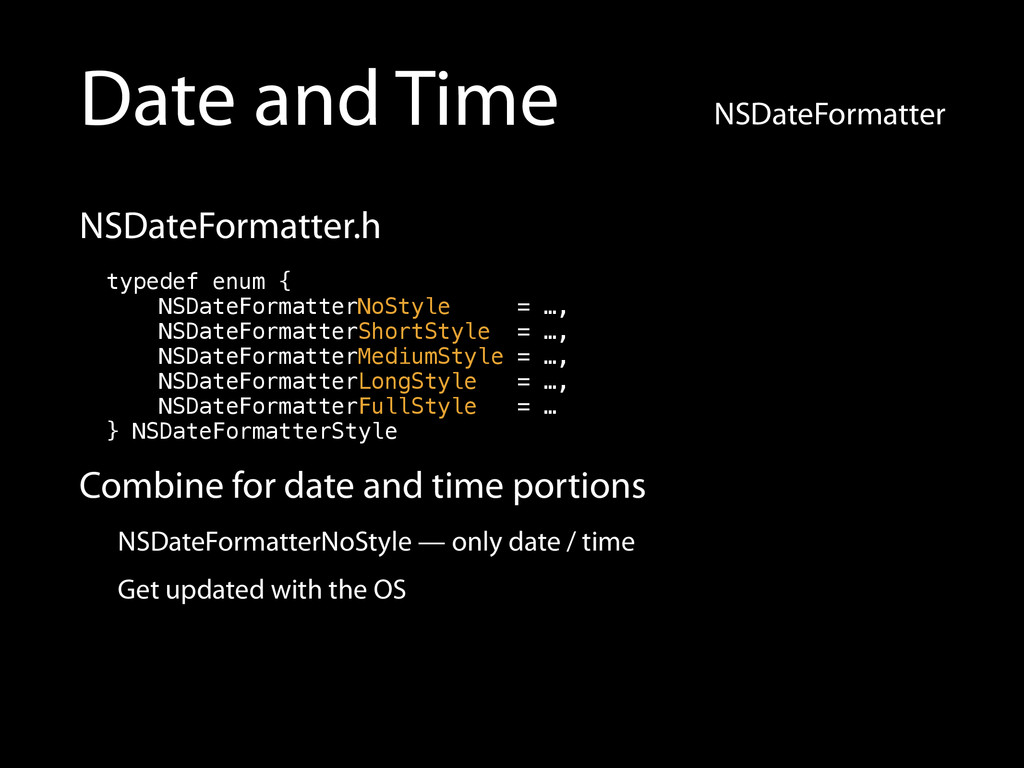 Date and Time

NSDateFormatter

NSDateFormatter.h

typedef enum {
    NSDateFormatterNoStyle     = …,
    NSDateFormatterShortStyle  = …,
    NSDateFormatterMediumStyle = …,
    NSDateFormatterLongStyle   = …,
    NSDateFormatterFullStyle   = …
} NSDateFormatterStyle

Combine for date and time portions

NSDateFormatterNoStyle — only date / time

Get updated with the OS